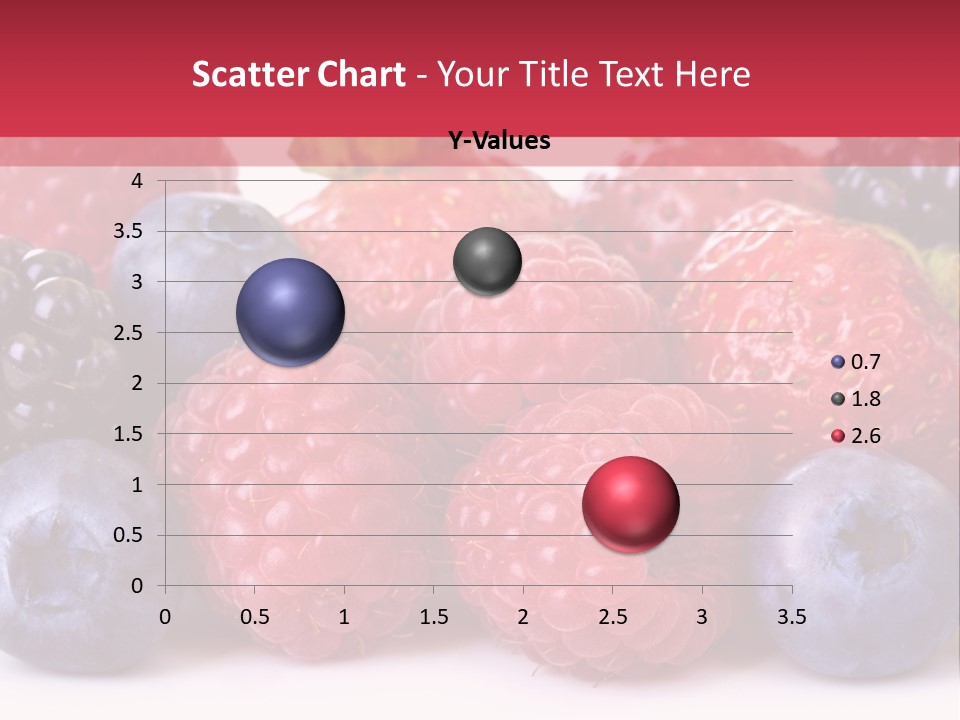 Scatter Chart - Your Title Text Here

Y-Values

4
3.5
3
2.5
2
1.5
1
0.5
0

0 0.5 1 1.5 2 2.5 3 3.5

0.7
1.8
2.6